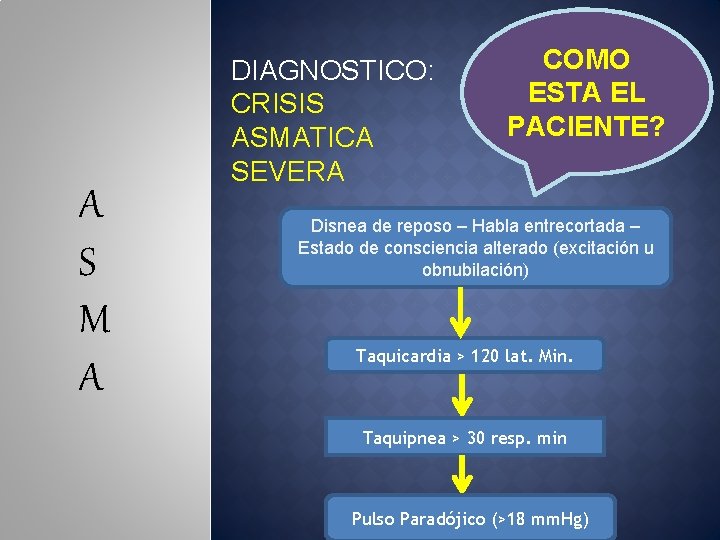 A
S
M
A

DIAGNOSTICO:
CRISIS
ASMATICA
SEVERA

COMO ESTA EL PACIENTE?

Disnea de reposo – Habla entrecortada – Estado de consciencia alterado (excitación u obnubilación)

Taquicardia > 120 lat. Min.

Taquipnea > 30 resp. min

Pulso Paradójico (>18 mmHg)